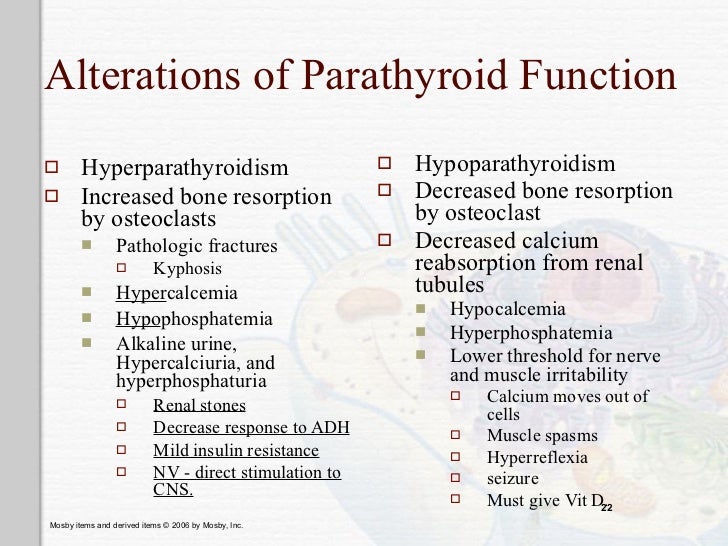 Alterations of Parathyroid Function

Hyperparathyroidism

Increased bone resorption by osteoclasts

Pathologic fractures

Kyphosis

Hypercalcemia

Hypophosphatemia

Alkaline urine, Hypercalciuria, and hyperphosphaturia

Renal stones

Decrease response to ADH

Mild insulin resistance

NV - direct stimulation to CNS.

Hypoparathyroidism

Decreased bone resorption by osteoclast

Decreased calcium reabsorption from renal tubules

Hypocalcemia

Hyperphosphatemia

Lower threshold for nerve and muscle irritability

Calcium moves out of cells

Muscle spasms

Hyperreflexia

seizure

Must give Vit D

22

Mosby items and derived items © 2006 by Mosby, Inc.